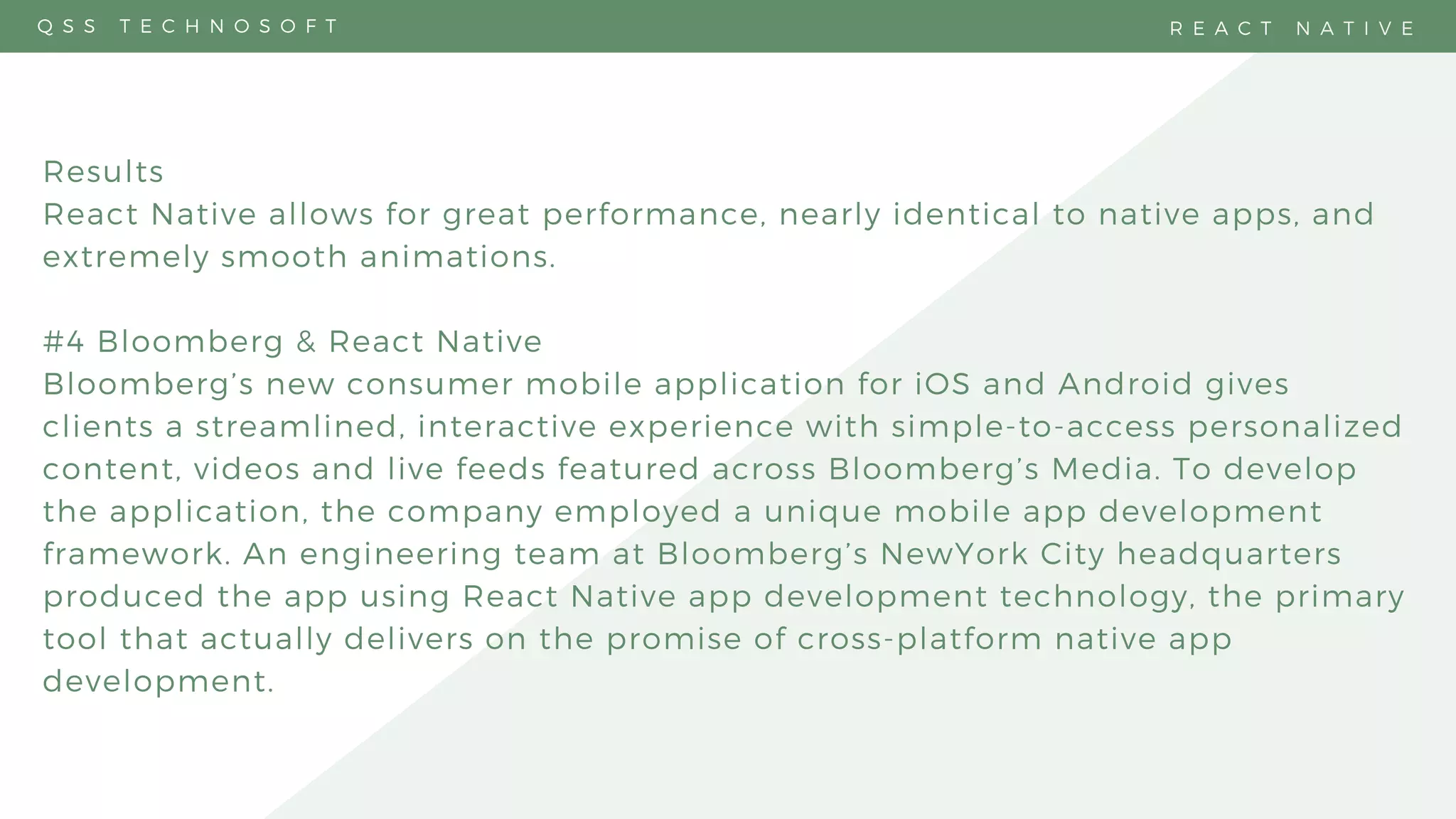 QSS TECHNOSOFT

REACT NATIVE

Results
React Native allows for great performance, nearly identical to native apps, and extremely smooth animations.

#4 Bloomberg & React Native
Bloomberg's new consumer mobile application for iOS and Android gives clients a streamlined, interactive experience with simple-to-access personalized content, videos and live feeds featured across Bloomberg's Media. To develop the application, the company employed a unique mobile app development framework. An engineering team at Bloomberg's NewYork City headquarters produced the app using React Native app development technology, the primary tool that actually delivers on the promise of cross-platform native app development.